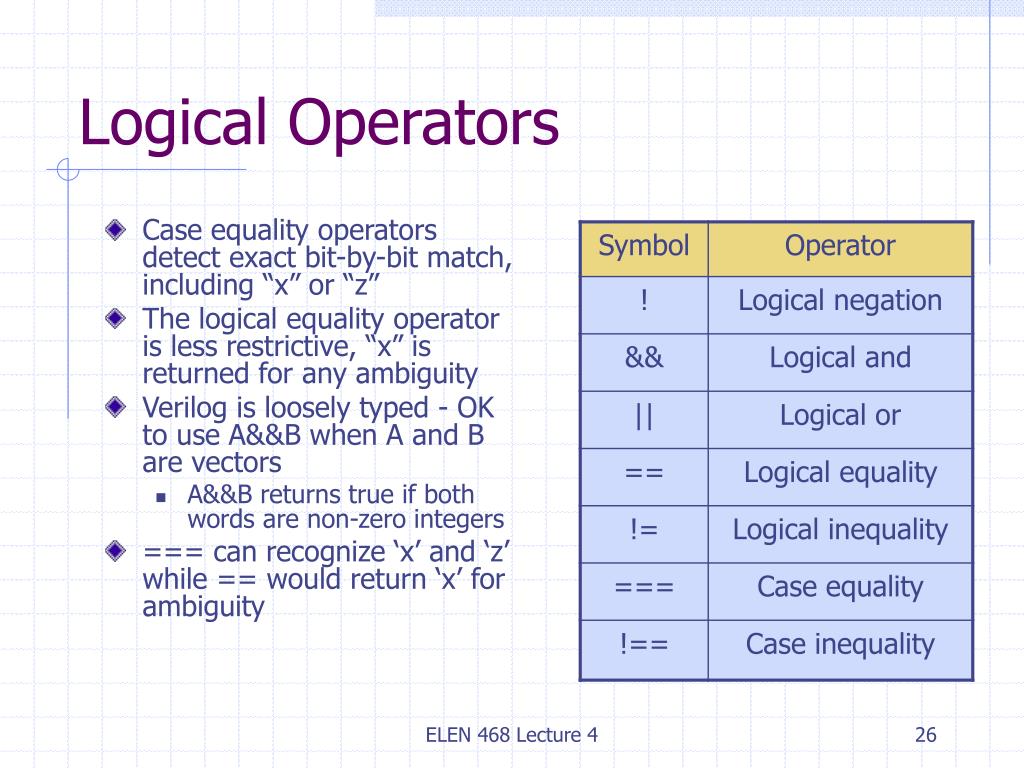 Logical Operators

Case equality operators detect exact bit-by-bit match, including “x” or “z”

The logical equality operator is less restrictive, “x” is returned for any ambiguity

Verilog is loosely typed - OK to use A&&B when A and B are vectors

A&&B returns true if both words are non-zero integers

=== can recognize ‘x’ and ‘z’ while == would return ‘x’ for ambiguity

| Symbol | Operator |
|---|---|
| ! | Logical negation |
| && | Logical and |
| \|\| | Logical or |
| == | Logical equality |
| != | Logical inequality |
| === | Case equality |
| !== | Case inequality |

ELEN 468 Lecture 4

26